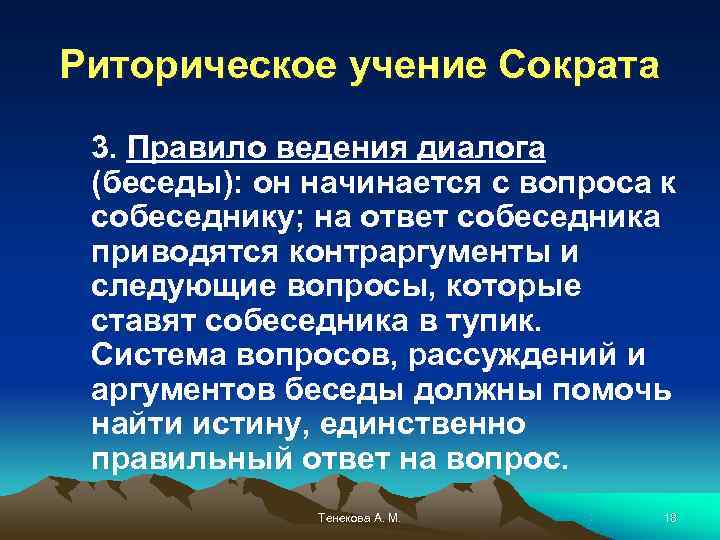 Риторическое учение Сократа

3. Правило ведения диалога (беседы): он начинается с вопроса к собеседнику; на ответ собеседника приводятся контраргументы и следующие вопросы, которые ставят собеседника в тупик. Система вопросов, рассуждений и аргументов беседы должны помочь найти истину, единственно правильный ответ на вопрос.

Тенекова А. М.

18